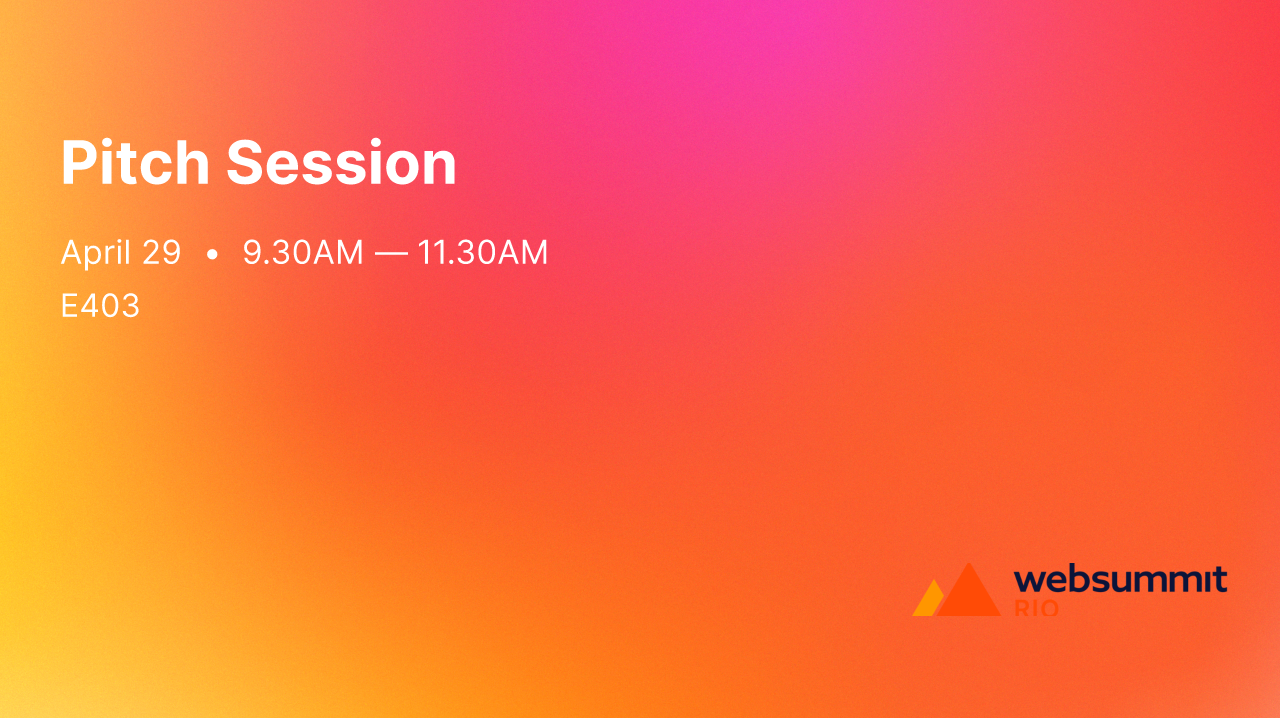 Pitch Session

April 29 • 9.30AM — 11.30AM
E403

websummit
RIO